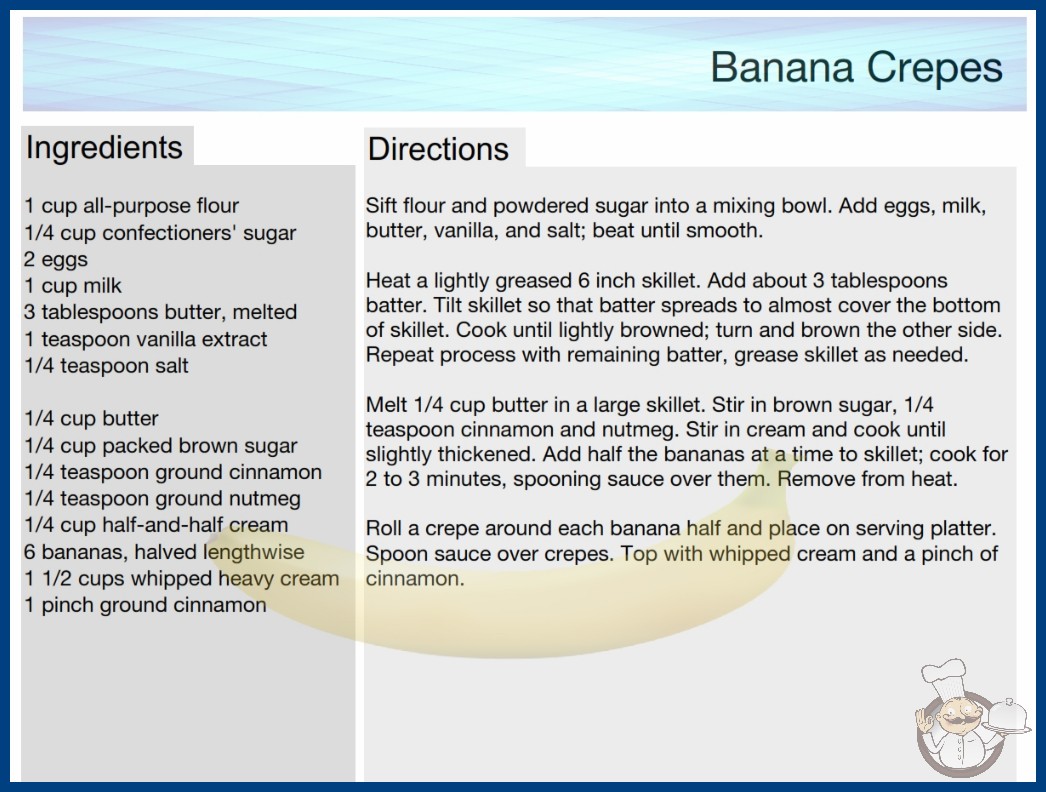 Banana Crepes

Ingredients

1 cup all-purpose flour
1/4 cup confectioners' sugar
2 eggs
1 cup milk
3 tablespoons butter, melted
1 teaspoon vanilla extract
1/4 teaspoon salt

1/4 cup butter
1/4 cup packed brown sugar
1/4 teaspoon ground cinnamon
1/4 teaspoon ground nutmeg
1/4 cup half-and-half cream
6 bananas, halved lengthwise
1 1/2 cups whipped heavy cream
1 pinch ground cinnamon

Directions

Sift flour and powdered sugar into a mixing bowl. Add eggs, milk, butter, vanilla, and salt; beat until smooth.

Heat a lightly greased 6 inch skillet. Add about 3 tablespoons batter. Tilt skillet so that batter spreads to almost cover the bottom of skillet. Cook until lightly browned; turn and brown the other side. Repeat process with remaining batter, grease skillet as needed.

Melt 1/4 cup butter in a large skillet. Stir in brown sugar, 1/4 teaspoon cinnamon and nutmeg. Stir in cream and cook until slightly thickened. Add half the bananas at a time to skillet; cook for 2 to 3 minutes, spooning sauce over them. Remove from heat.

Roll a crepe around each banana half and place on serving platter. Spoon sauce over crepes. Top with whipped cream and a pinch of cinnamon.